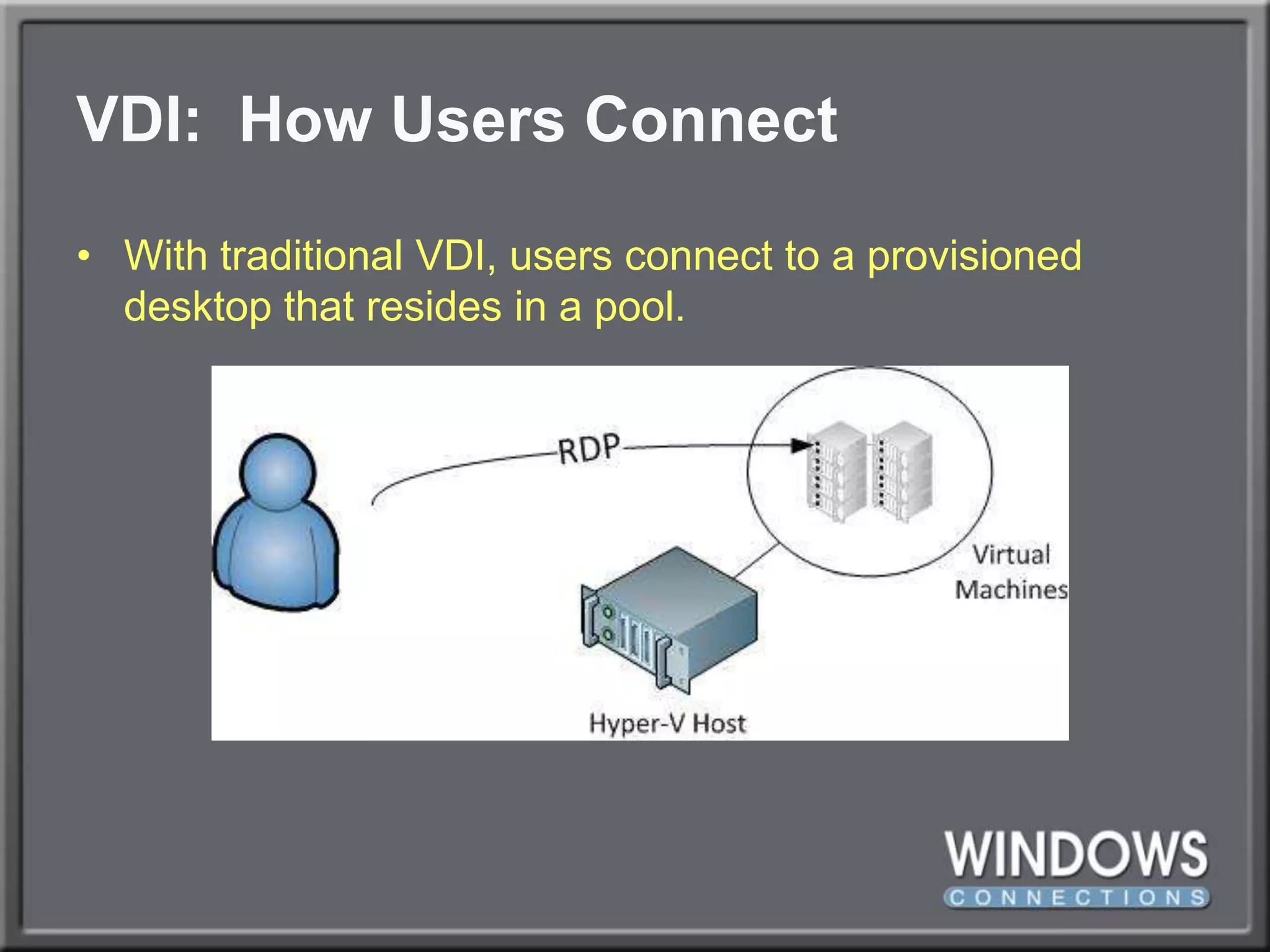 VDI: How Users Connect

• With traditional VDI, users connect to a provisioned desktop that resides in a pool.

RDP

Virtual Machines

Hyper-V Host

WINDOWS
CONNECTIONS